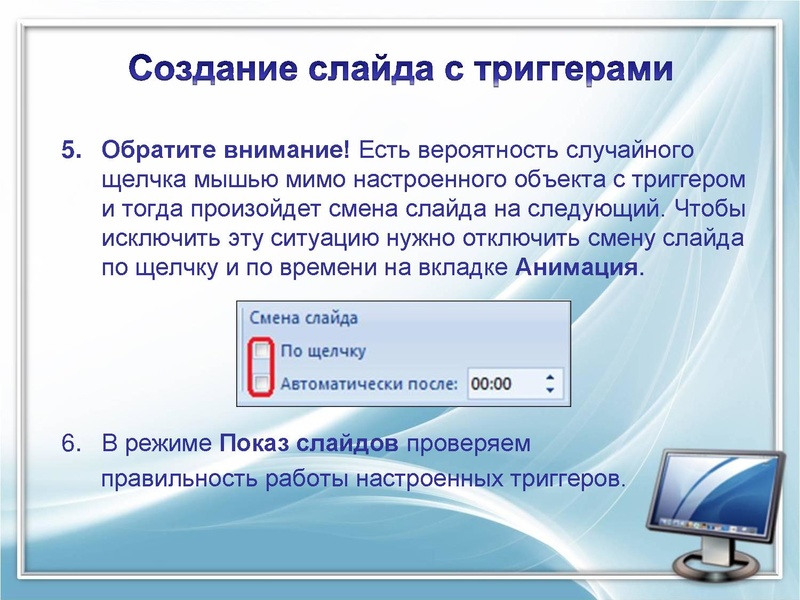 Создание слайда с триггерами

5. Обратите внимание! Есть вероятность случайного щелчка мышью мимо настроенного объекта с триггером и тогда произойдет смена слайда на следующий. Чтобы исключить эту ситуацию нужно отключить смену слайда по щелчку и по времени на вкладке Анимация.

Смена слайда
По щелчку
Автоматически после: 00:00

6. В режиме Показ слайдов проверяем правильность работы настроенных триггеров.